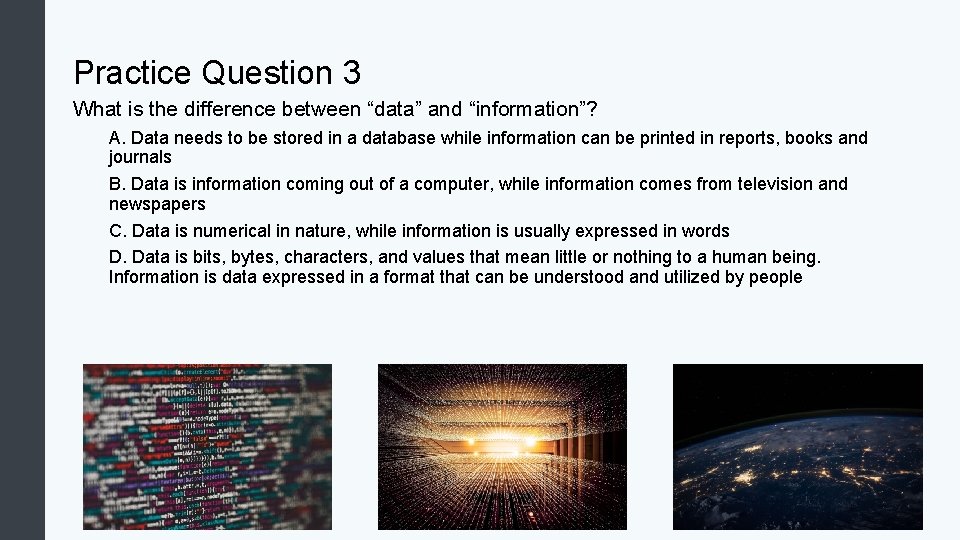 Practice Question 3

What is the difference between “data” and “information”?

A. Data needs to be stored in a database while information can be printed in reports, books and journals

B. Data is information coming out of a computer, while information comes from television and newspapers

C. Data is numerical in nature, while information is usually expressed in words

D. Data is bits, bytes, characters, and values that mean little or nothing to a human being. Information is data expressed in a format that can be understood and utilized by people